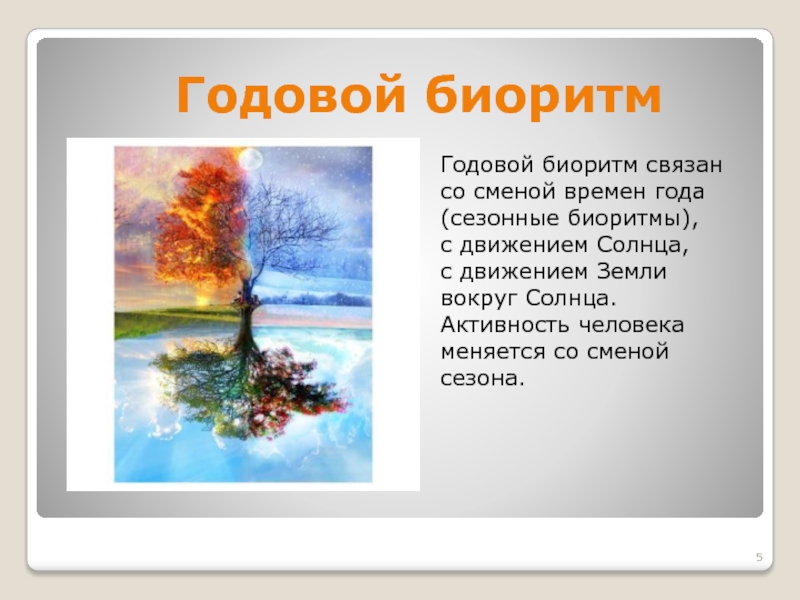 Годовой биоритм

Годовой биоритм связан со сменой времен года (сезонные биоритмы), с движением Солнца, с движением Земли вокруг Солнца. Активность человека меняется со сменой сезона.

5